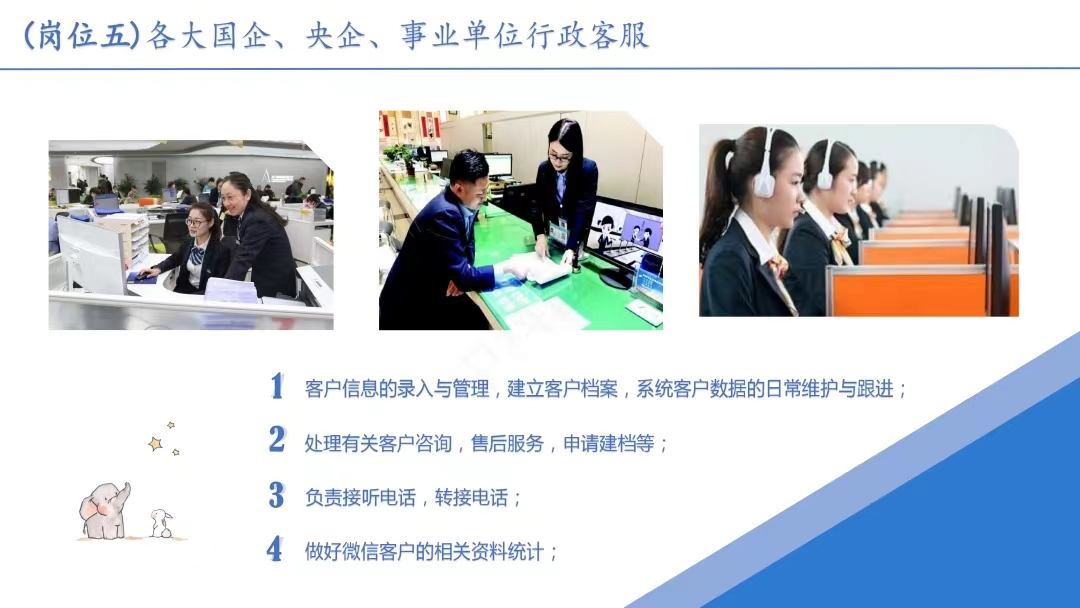 (岗位五)各大国企、央企、事业单位行政客服

1 客户信息的录入与管理，建立客户档案，系统客户数据的日常维护与跟进；

2 处理有关客户咨询，售后服务，申请建档等；

3 负责接听电话，转接电话；

4 做好微信客户的相关资料统计；